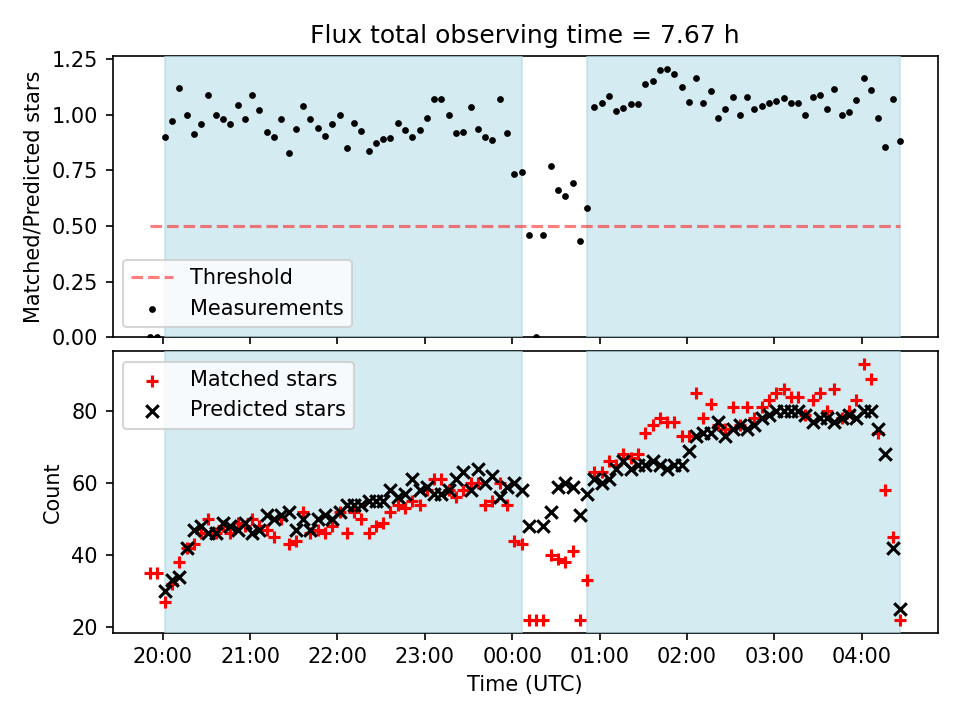 Flux total observing time = 7.67 h

Matched/Predicted stars

1.25
1.00
0.75
0.50
0.25
0.00

Threshold
Measurements

Matched stars
Predicted stars

Count

80
60
40
20

20:00 21:00 22:00 23:00 00:00 01:00 02:00 03:00 04:00

Time (UTC)